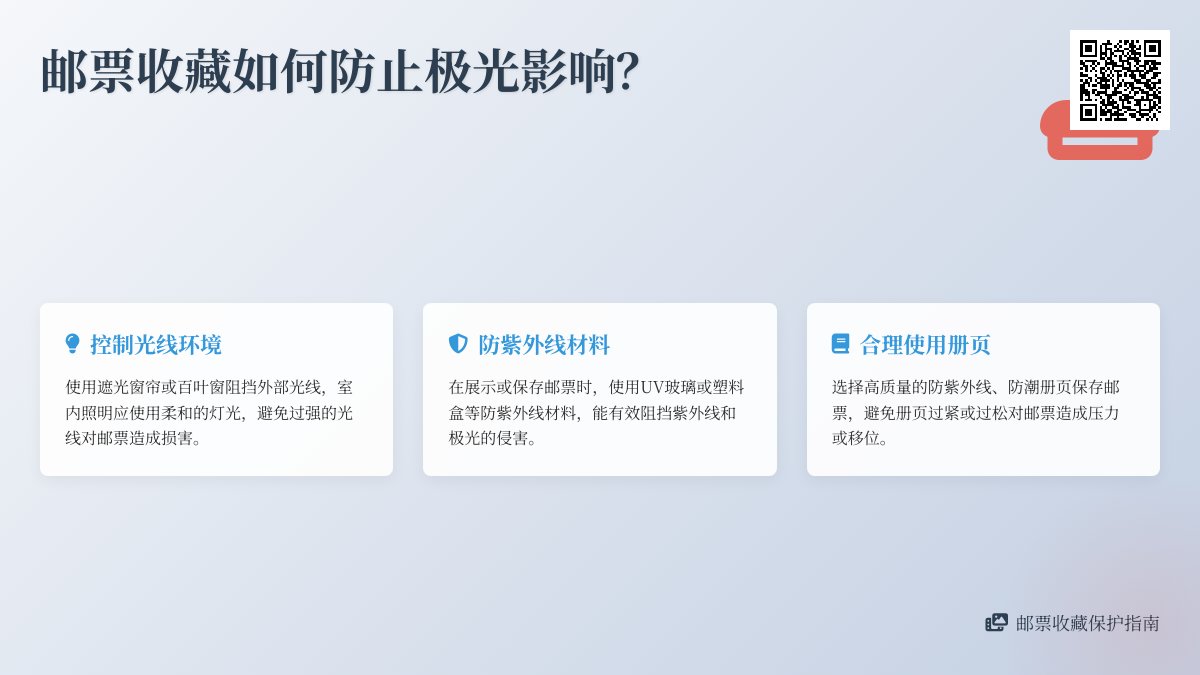 邮票收藏如何防止极光影响?

控制光线环境

使用遮光窗帘或百叶窗阻挡外部光线，室内照明应使用柔和的灯光，避免过强的光线对邮票造成损害。

防紫外线材料

在展示或保存邮票时，使用UV玻璃或塑料盒等防紫外线材料，能有效阻挡紫外线和极光的侵害。

合理使用册页

选择高质量的防紫外线、防潮册页保存邮票，避免册页过紧或过松对邮票造成压力或移位。

邮票收藏保护指南